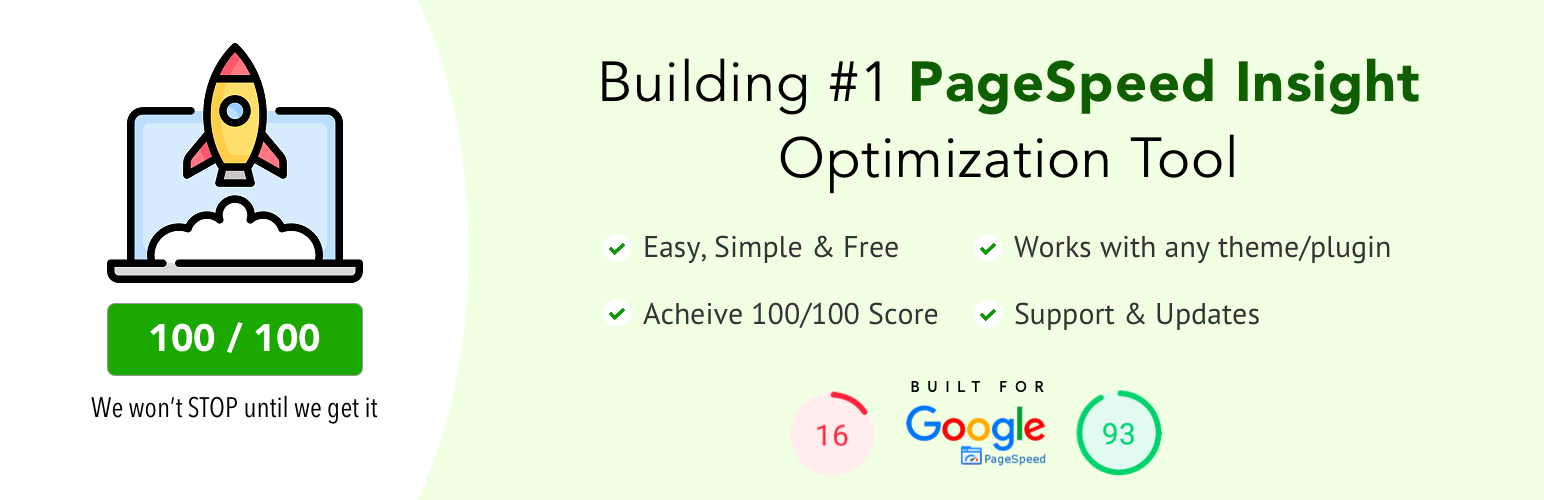 100 / 100

We won't STOP until we get it

Building #1 PageSpeed Insight Optimization Tool

Easy, Simple & Free

Works with any theme/plugin

Acheive 100/100 Score

Support & Updates

16

BUILT FOR

Google

PageSpeed

93